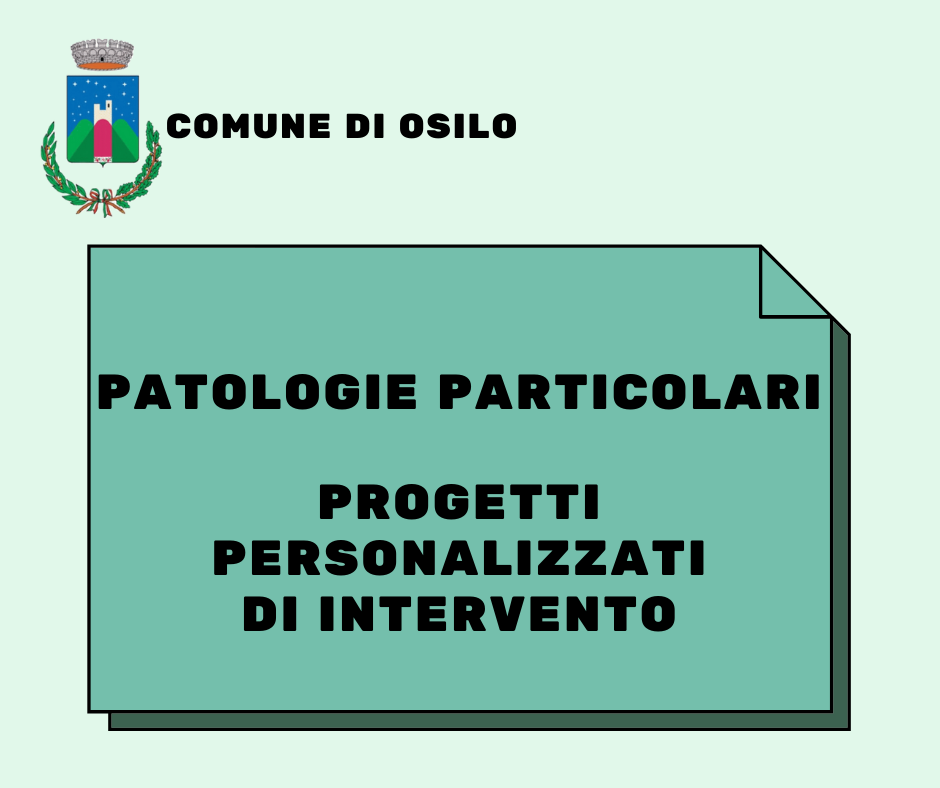 COMUNE DI OSILO

PATOLOGIE PARTICOLARI

PROGETTI PERSONALIZZATI DI INTERVENTO